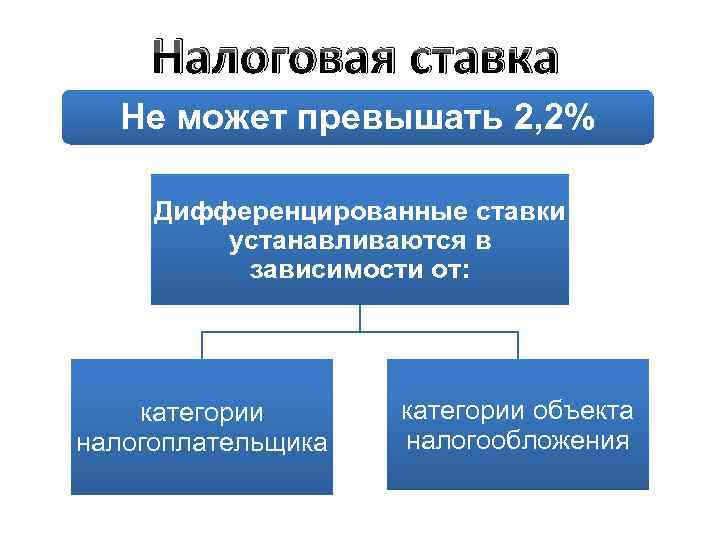 Налоговая ставка

Не может превышать 2,2%

Дифференцированные ставки устанавливаются в зависимости от:

категории налогоплательщика

категории объекта налогообложения